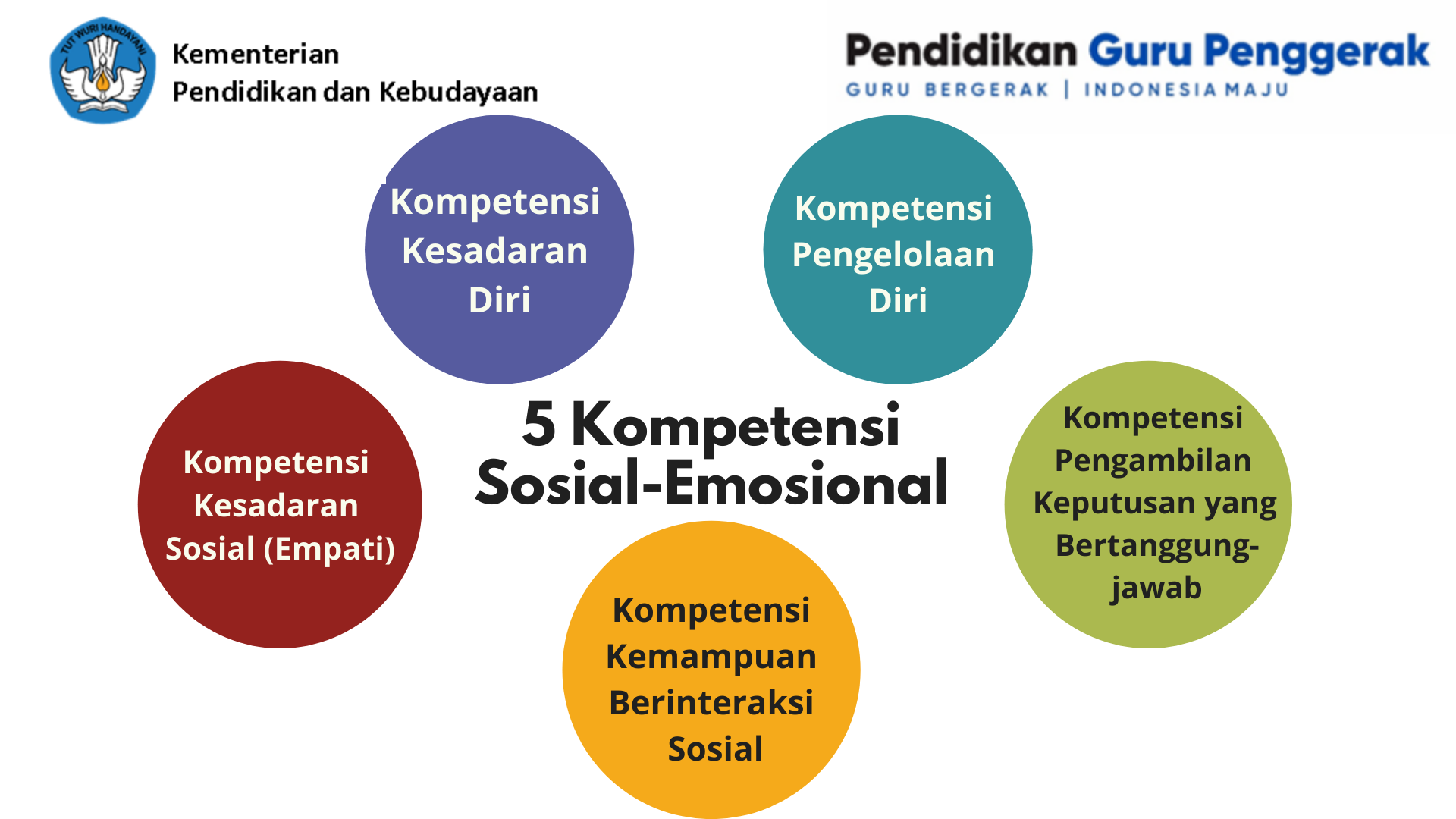 TUT WURI HANDAYANI

Kementerian
Pendidikan dan Kebudayaan

Pendidikan Guru Penggerak
GURU BERGERAK | INDONESIA MAJU

Kompetensi Kesadaran Diri

Kompetensi Pengelolaan Diri

Kompetensi Kesadaran Sosial (Empati)

5 Kompetensi Sosial-Emosional

Kompetensi Pengambilan Keputusan yang Bertanggung-jawab

Kompetensi Kemampuan Berinteraksi Sosial